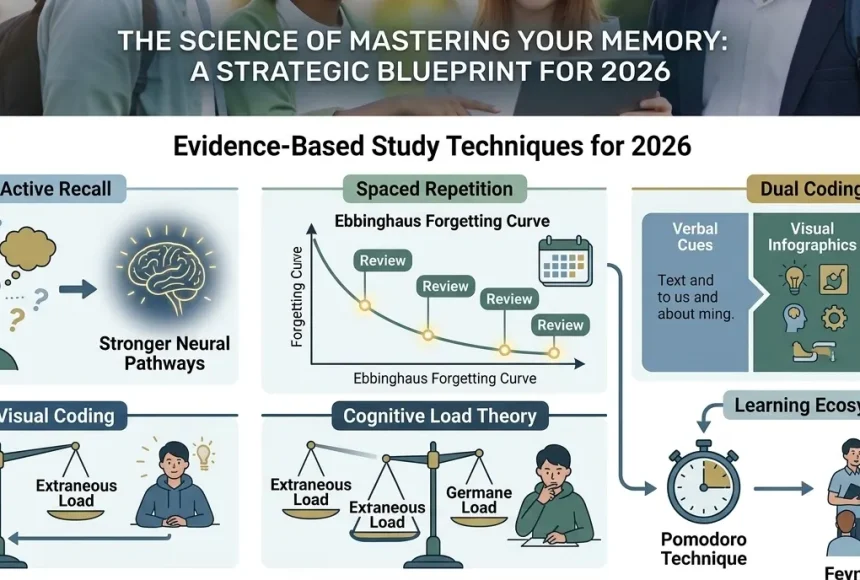 THE SCIENCE OF MASTERING YOUR MEMORY: A STRATEGIC BLUEPRINT FOR 2026

Evidence-Based Study Techniques for 2026

Active Recall

Stronger Neural Pathways

Spaced Repetition

Ebbinghaus Forgetting Curve

Forgetting Curve

Review

Review

Review

Review

Ebbinghaus Forgetting Curve

Dual Coding

Verbal Cues

Text and to us and about ming.

Visual Infographics

Visual Coding

Extraneous Load

Cognitive Load Theory

Extraneous Load

Extaneous Load

Germane Load

Learning Ecosy

Pomodoro Technique

Feyr